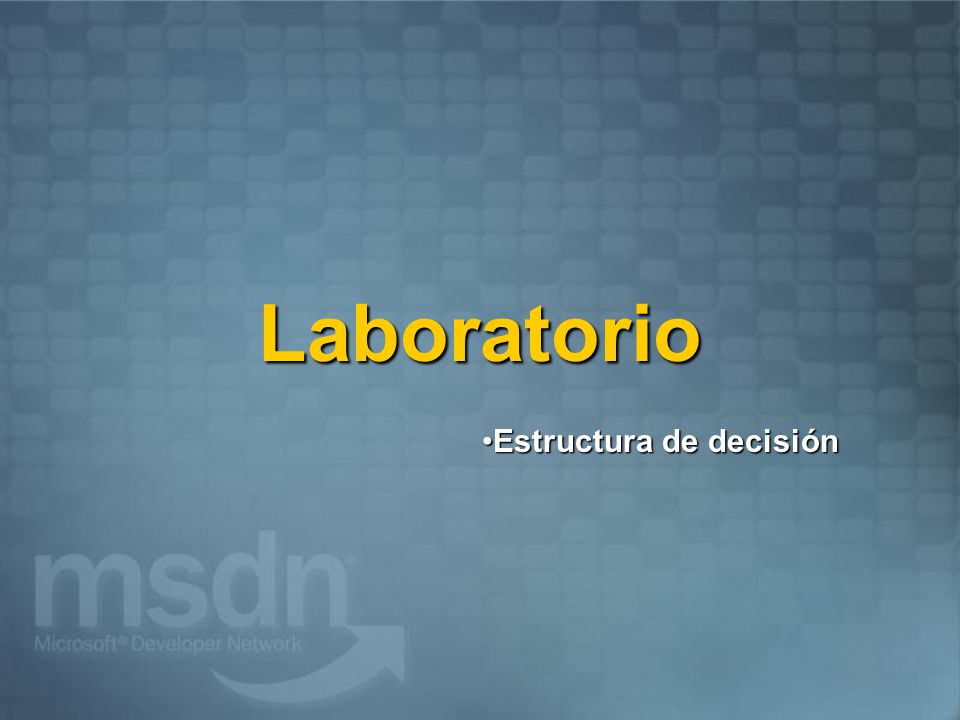 Laboratorio

•Estructura de decisión

msdn
Microsoft® Developer Network